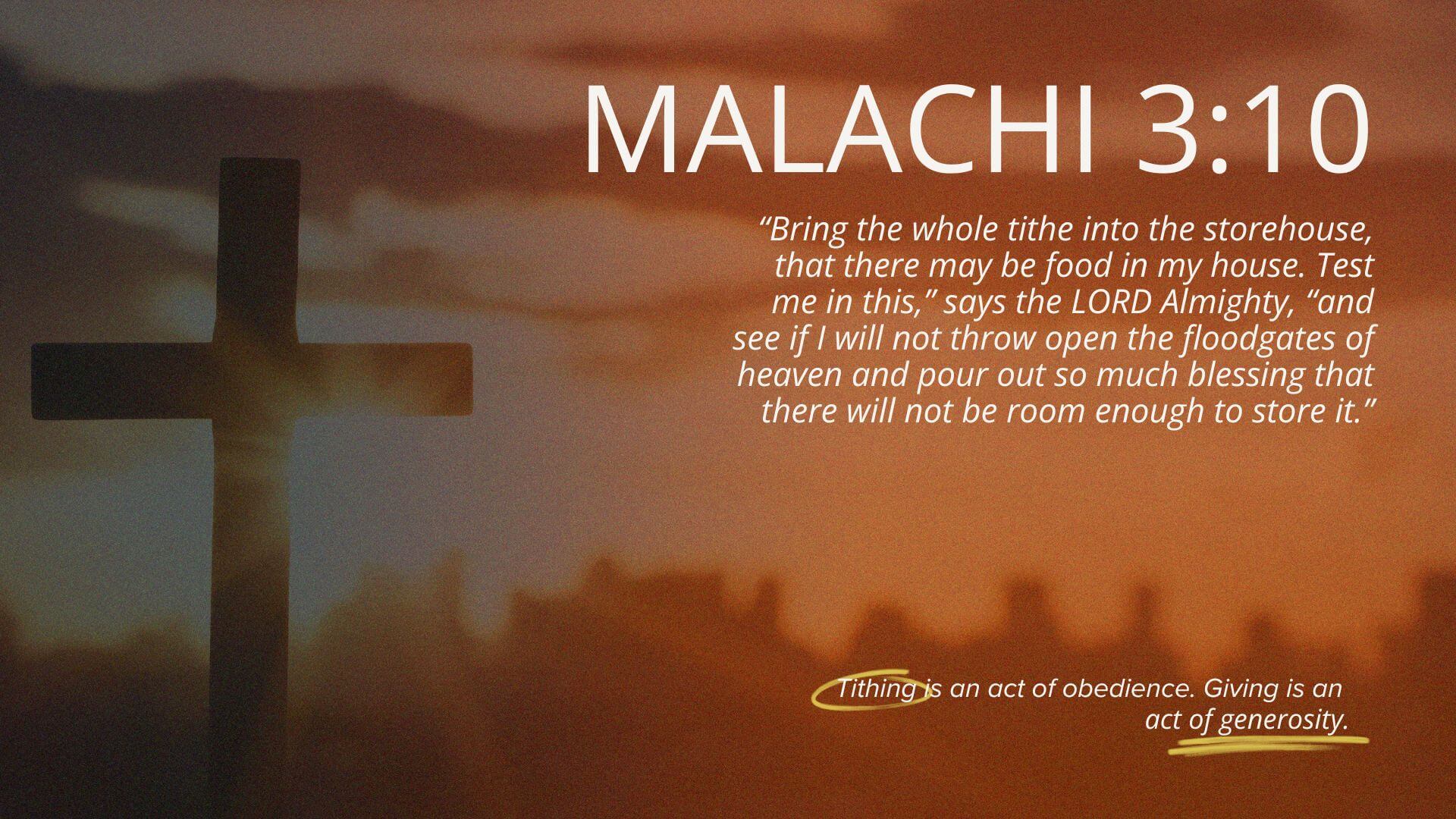 MALACHI 3:10

“Bring the whole tithe into the storehouse, that there may be food in my house. Test me in this,” says the LORD Almighty, “and see if I will not throw open the floodgates of heaven and pour out so much blessing that there will not be room enough to store it.”

Tithing is an act of obedience. Giving is an act of generosity.